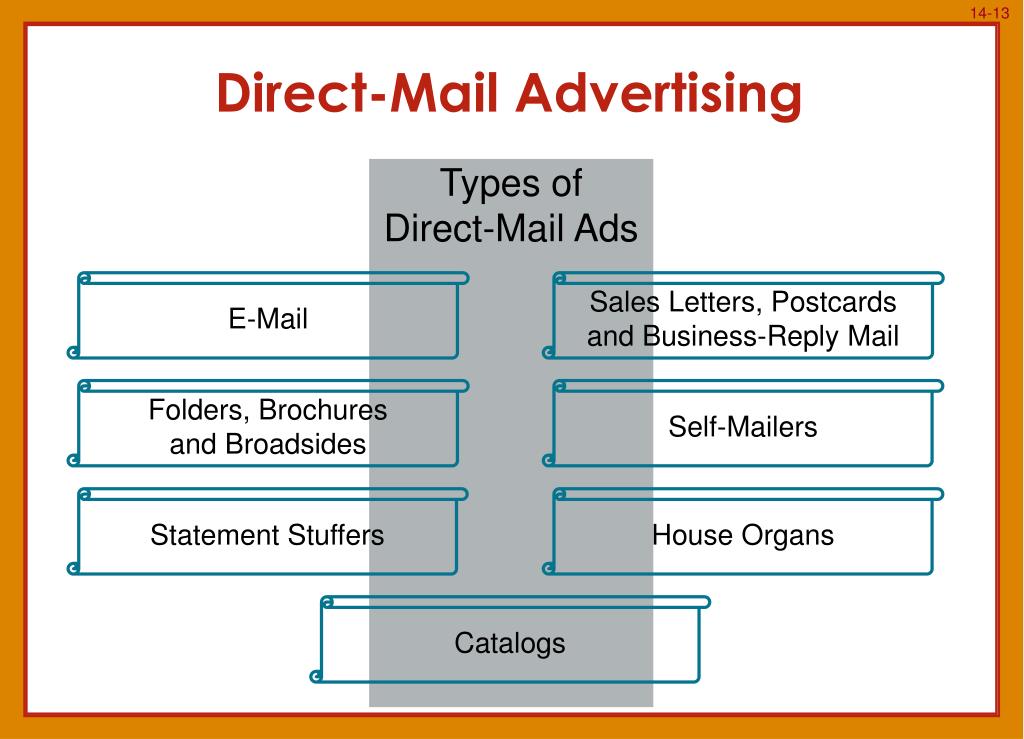 14-13

Direct-Mail Advertising

Types of Direct-Mail Ads

E-Mail

Sales Letters, Postcards and Business-Reply Mail

Folders, Brochures and Broadsides

Self-Mailers

Statement Stuffers

House Organs

Catalogs